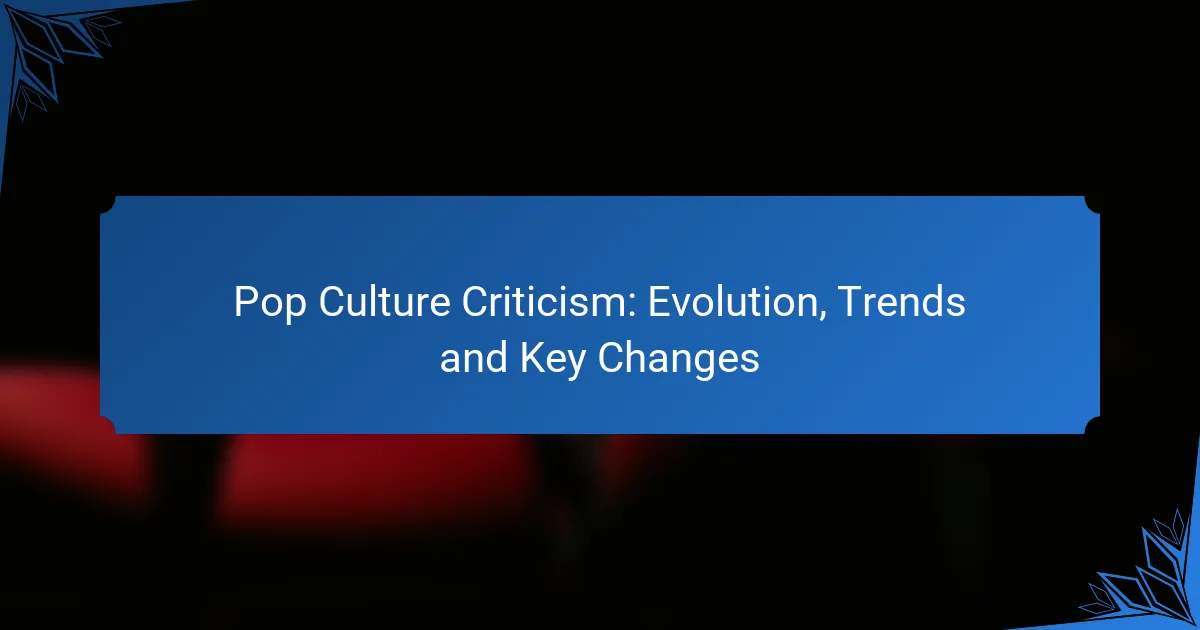 Pop Culture Criticism: Evolution, Trends and Key Changes